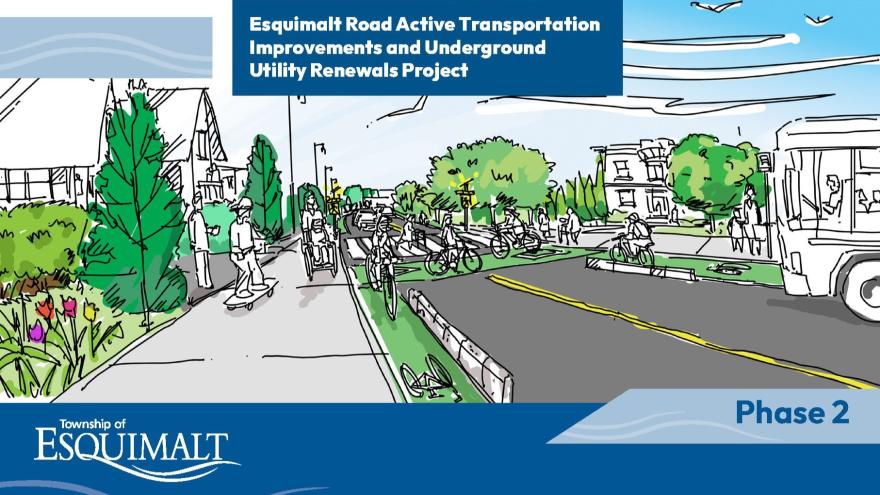 Esquimalt Road Active Transportation Improvements and Underground Utility Renewals Project

Phase 2

Township of
ESQUIMALT